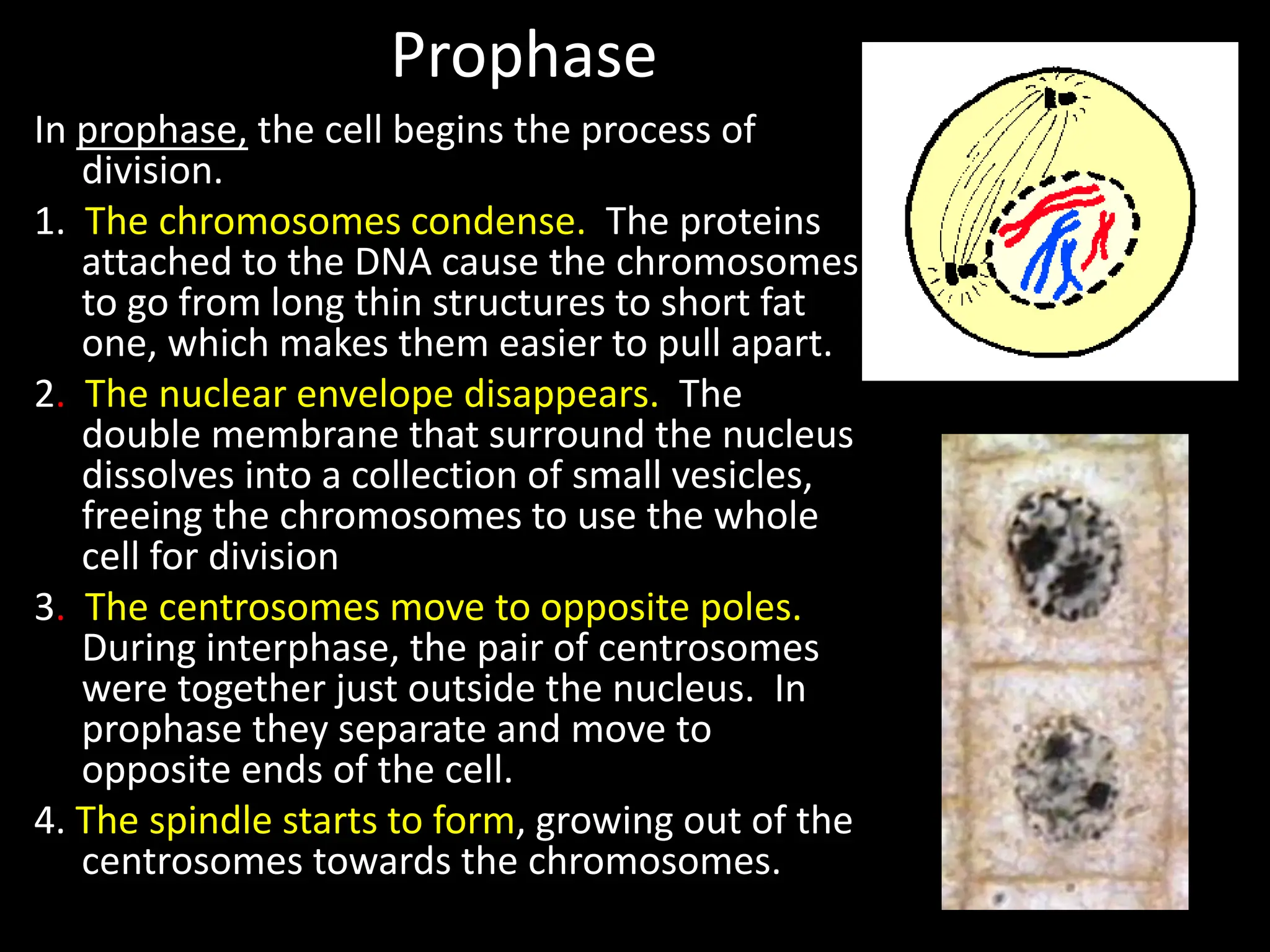 Prophase

In prophase, the cell begins the process of division.

1. The chromosomes condense. The proteins attached to the DNA cause the chromosomes to go from long thin structures to short fat one, which makes them easier to pull apart.

2. The nuclear envelope disappears. The double membrane that surround the nucleus dissolves into a collection of small vesicles, freeing the chromosomes to use the whole cell for division

3. The centrosomes move to opposite poles. During interphase, the pair of centrosomes were together just outside the nucleus. In prophase they separate and move to opposite ends of the cell.

4. The spindle starts to form, growing out of the centrosomes towards the chromosomes.